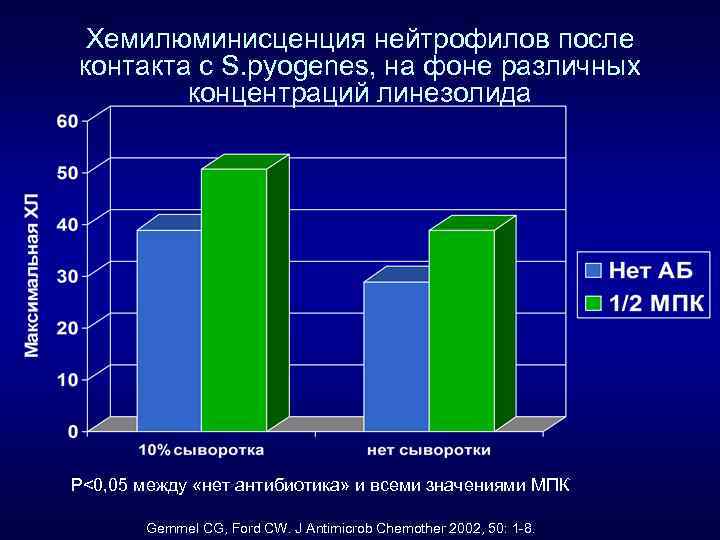 Хемилюминисценция нейтрофилов после контакта с S.pyogenes, на фоне различных концентраций линезолида

Максимальная ХЛ

60
50
40
30
20
10
0

10% сыворотка
нет сыворотки

Нет АБ
1/2 МПК

P<0,05 между «нет антибиотика» и всеми значениями МПК

Gemmel CG, Ford CW. J Antimicrob Chemother 2002, 50: 1-8.